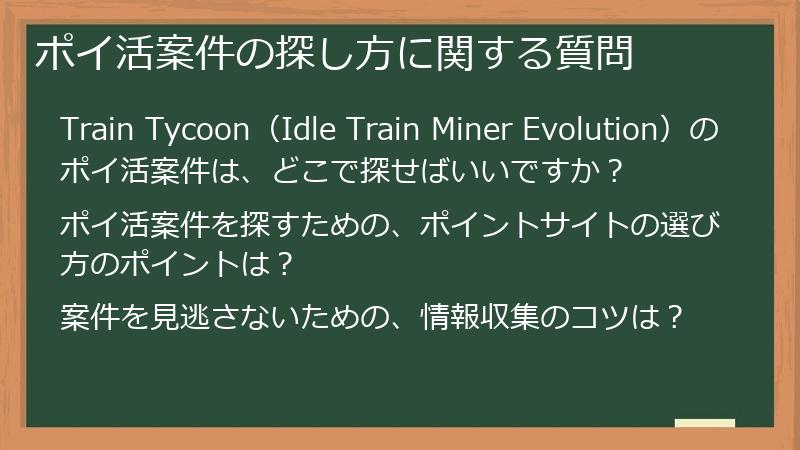 ポイ活案件の探し方に関する質問

Train Tycoon（Idle Train Miner Evolution）のポイ活案件は、どこで探せばいいですか？

ポイ活案件を探すための、ポイントサイトの選び方のポイントは？

案件を見逃さないための、情報収集のコツは？